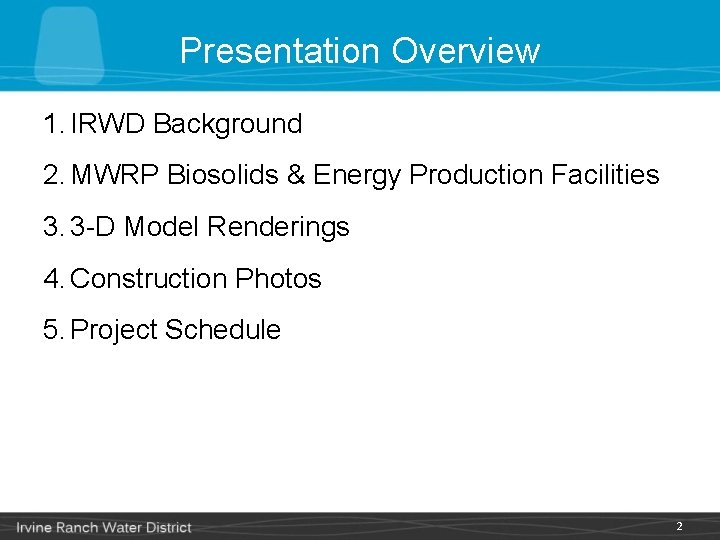 Presentation Overview

1. IRWD Background
2. MWRP Biosolids & Energy Production Facilities
3. 3-D Model Renderings
4. Construction Photos
5. Project Schedule

Irvine Ranch Water District

2